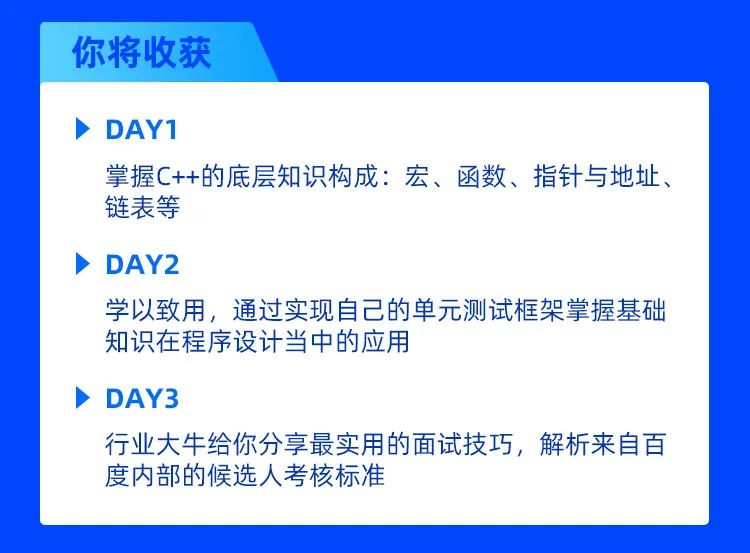 你将收获

DAY1

掌握C++的底层知识构成：宏、函数、指针与地址、链表等

DAY2

学以致用，通过实现自己的单元测试框架掌握基础知识在程序设计当中的应用

DAY3

行业大牛给你分享最实用的面试技巧，解析来自百度内部的候选人考核标准